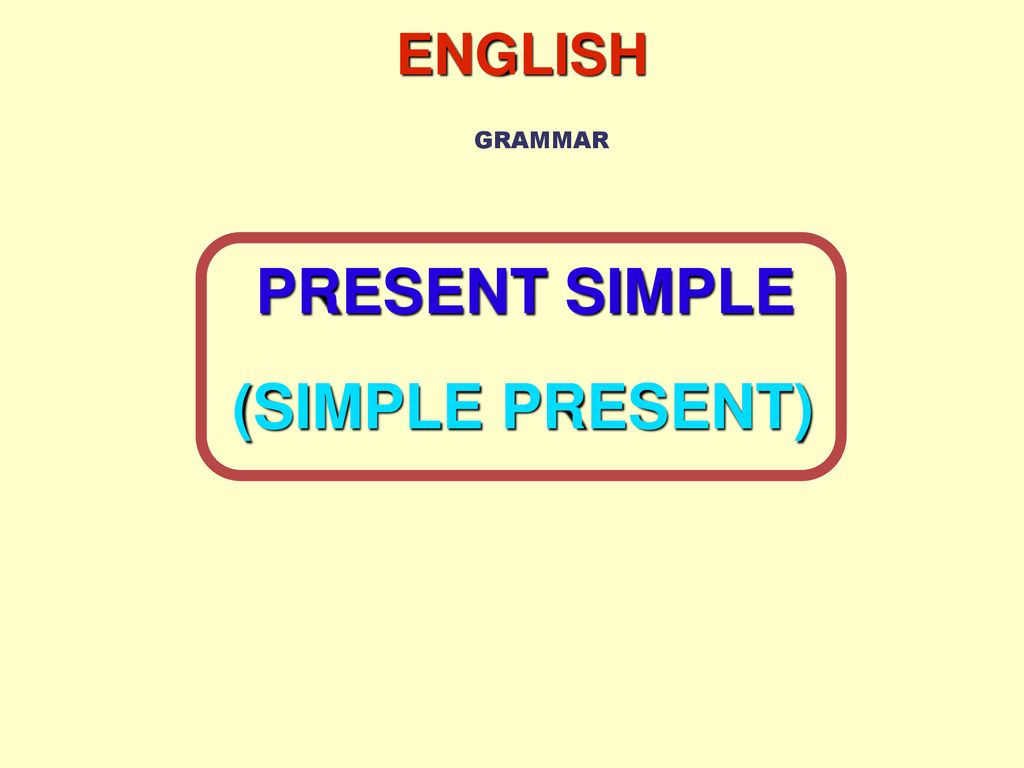 ENGLISH

GRAMMAR

PRESENT SIMPLE

(SIMPLE PRESENT)